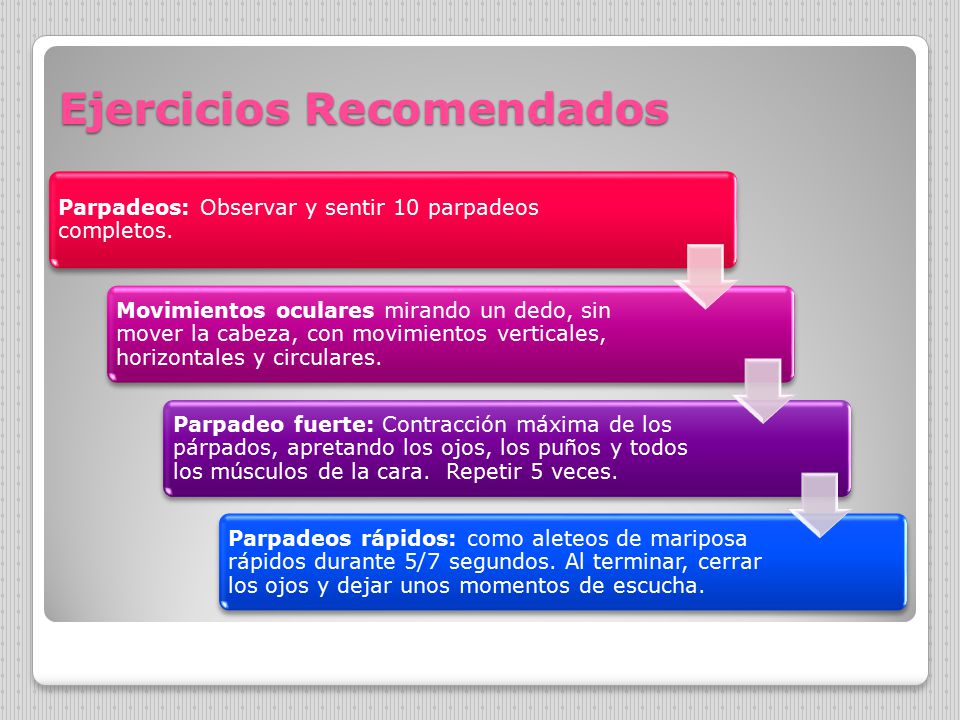 Ejercicios Recomendados

Parpadeos: Observar y sentir 10 parpadeos completos.

Movimientos oculares mirando un dedo, sin mover la cabeza, con movimientos verticales, horizontales y circulares.

Parpadeo fuerte: Contracción máxima de los párpados, apretando los ojos, los puños y todos los músculos de la cara. Repetir 5 veces.

Parpadeos rápidos: como aleteos de mariposa rápidos durante 5/7 segundos. Al terminar, cerrar los ojos y dejar unos momentos de escucha.